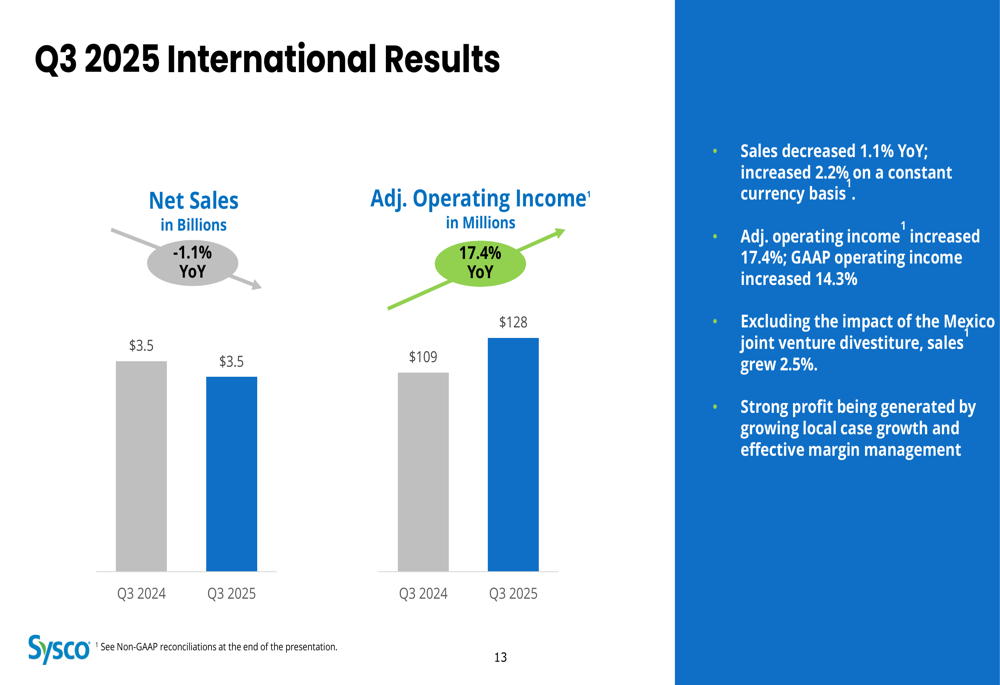 Q3 2025 International Results

Net Sales
in Billions

-1.1%
YoY

$3.5

$3.5

Q3 2024 Q3 2025

Adj. Operating Income$^1$
in Millions

17.4%
YoY

$109

$128

Q3 2024 Q3 2025

• Sales decreased 1.1% YoY; increased 2.2% on a constant currency basis$^1$.

• Adj. operating income$^1$ increased 17.4%; GAAP operating income increased 14.3%

• Excluding the impact of the Mexico joint venture divestiture, sales$^1$ grew 2.5%.

• Strong profit being generated by growing local case growth and effective margin management

Sysco $^1$ See Non-GAAP reconciliations at the end of the presentation.

13